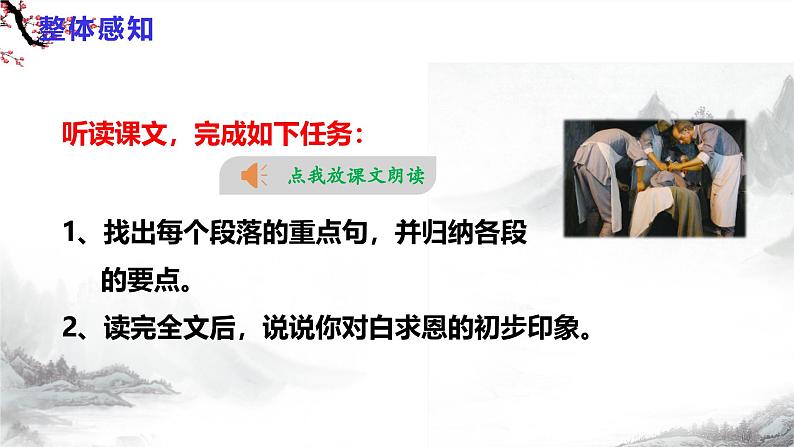 整体感知

听读课文，完成如下任务：

点我放课文朗读

1、找出每个段落的重点句，并归纳各段的要点。

2、读完全文后，说说你对白求恩的初步印象。